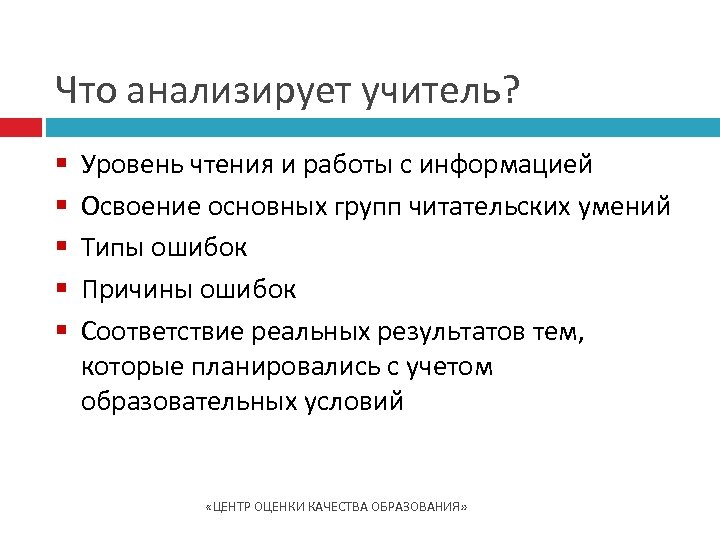 Что анализирует учитель?

Уровень чтения и работы с информацией

Освоение основных групп читательских умений

Типы ошибок

Причины ошибок

Соответствие реальных результатов тем, которые планировались с учетом образовательных условий

«ЦЕНТР ОЦЕНКИ КАЧЕСТВА ОБРАЗОВАНИЯ»